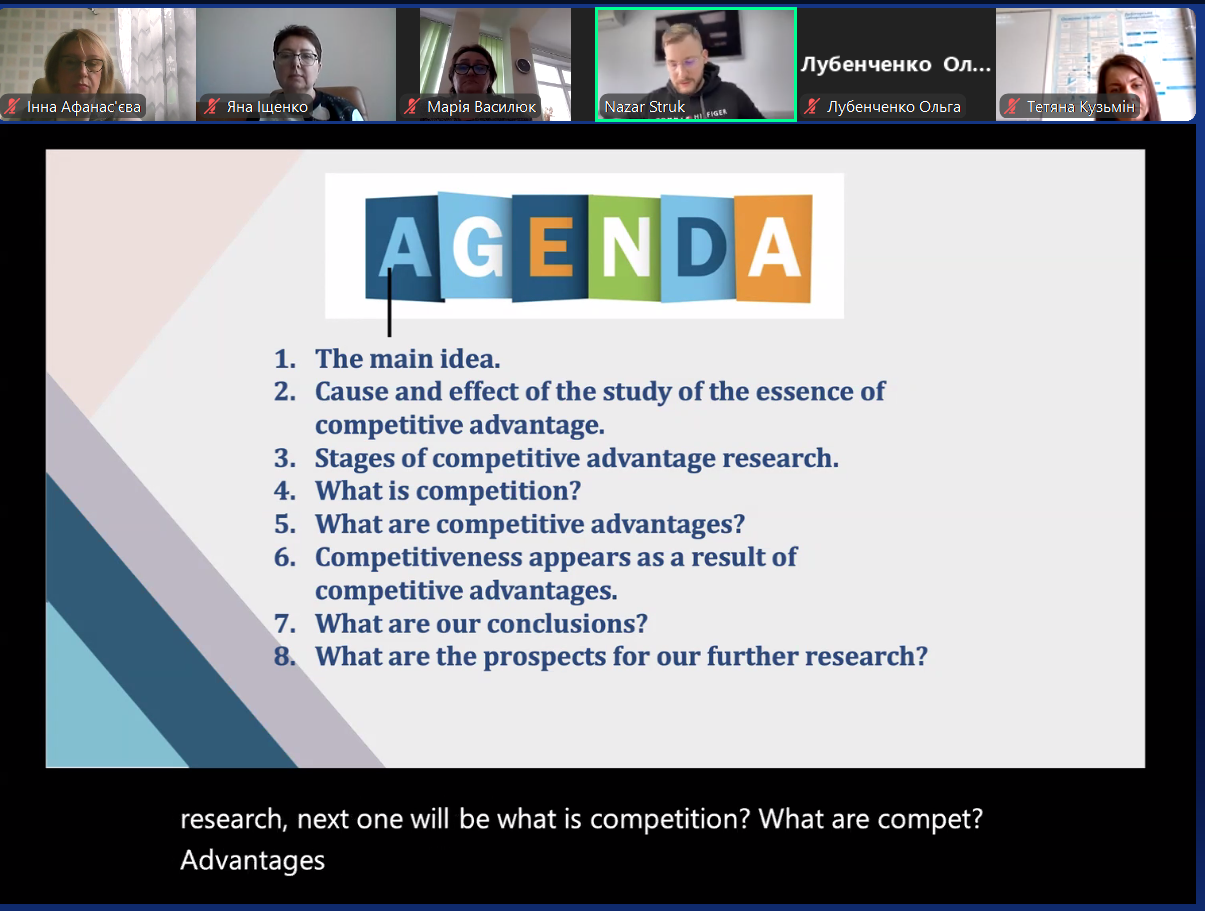 Інна Афанас'єва
Яна Іщенко
Марія Василюк
Nazar Struk
Лубенченко Ол...
Лубенченко Ольга
Тетяна Кузьмін

AGENDA

1. The main idea.
2. Cause and effect of the study of the essence of competitive advantage.
3. Stages of competitive advantage research.
4. What is competition?
5. What are competitive advantages?
6. Competitiveness appears as a result of competitive advantages.
7. What are our conclusions?
8. What are the prospects for our further research?

research, next one will be what is competition? What are compet? Advantages